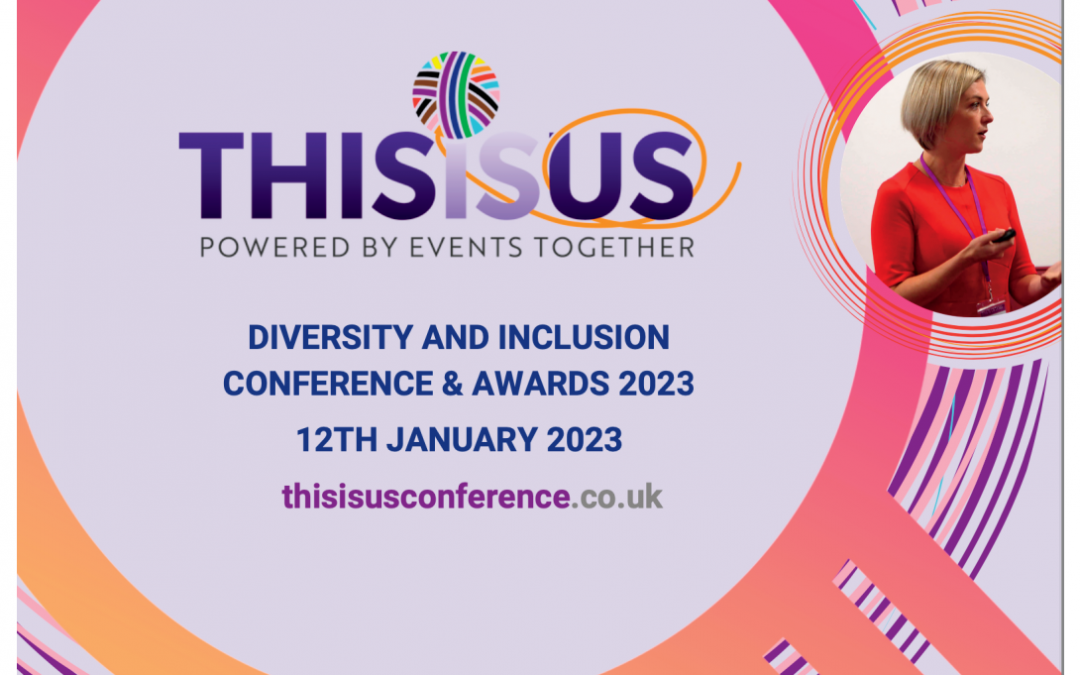 THISISUS
POWERED BY EVENTS TOGETHER

DIVERSITY AND INCLUSION CONFERENCE & AWARDS 2023

12TH JANUARY 2023

thisisusconference.co.uk